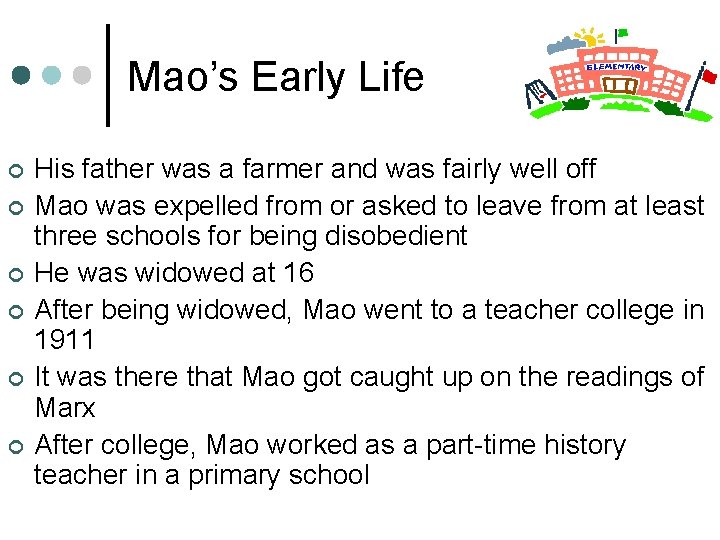 Mao's Early Life

ELEMENTARY

- His father was a farmer and was fairly well off
- Mao was expelled from or asked to leave from at least three schools for being disobedient
- He was widowed at 16
- After being widowed, Mao went to a teacher college in 1911
- It was there that Mao got caught up on the readings of Marx
- After college, Mao worked as a part-time history teacher in a primary school